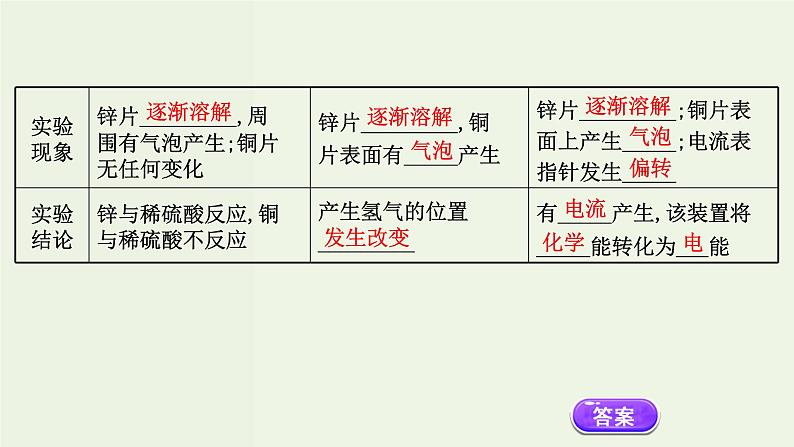 | 实验现象 | 锌片逐渐溶解,周围有气泡产生;铜片无任何变化 | 锌片逐渐溶解,铜片表面有气泡产生 | 锌片逐渐溶解;铜片表面上产生气泡;电流表指针发生偏转 |
|---|---|---|---|
| 实验结论 | 锌与稀硫酸反应,铜与稀硫酸不反应 | 产生氢气的位置发生改变 | 有电流产生,该装置将化学能转化为电能 |

答案